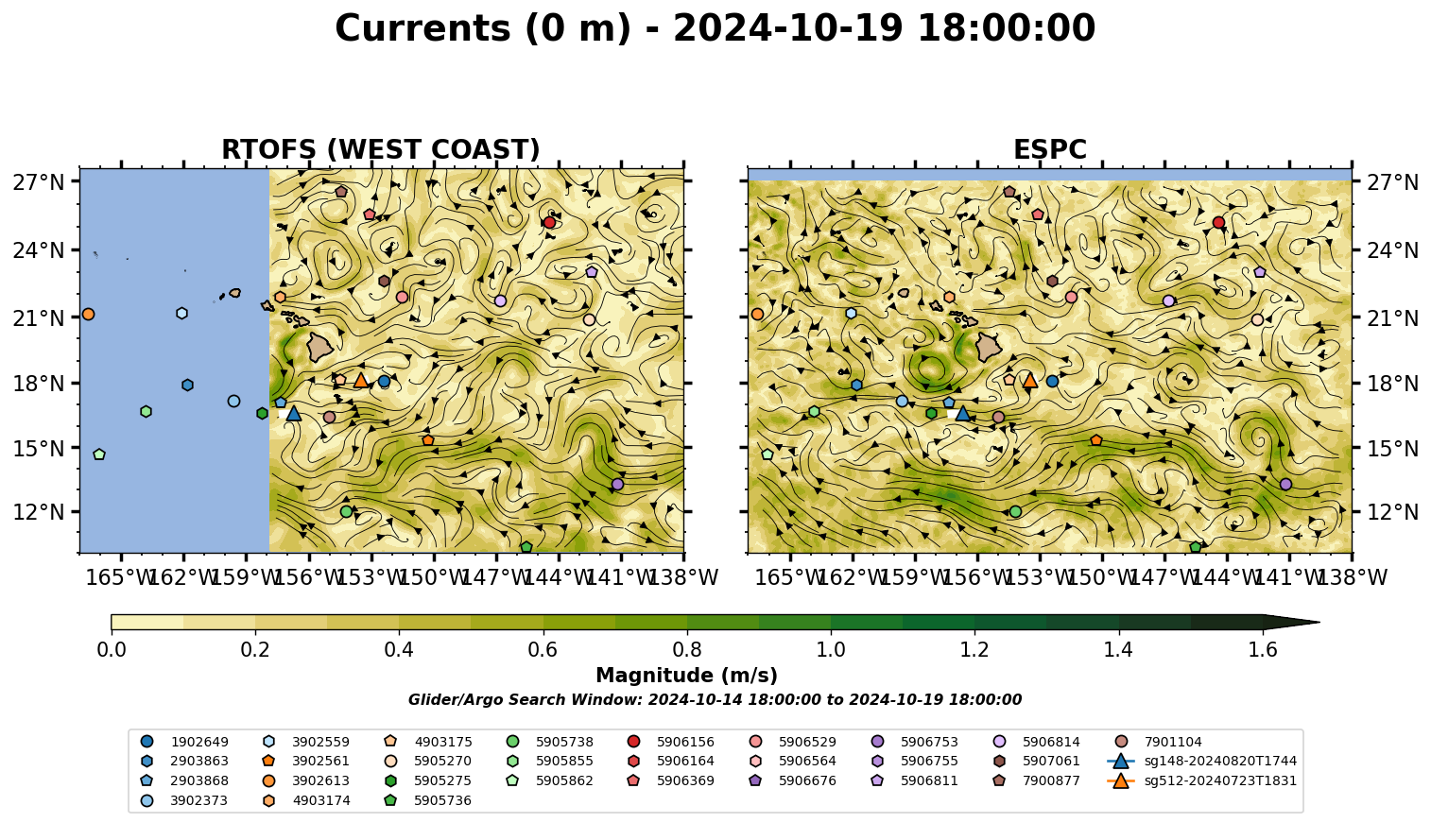 Currents (0 m) - 2024-10-19 18:00:00

RTOFS (WEST COAST)

27°N
24°N
21°N
18°N
15°N
12°N

165°W 162°W 159°W 156°W 153°W 150°W 147°W 144°W 141°W 138°W

ESPC

27°N
24°N
21°N
18°N
15°N
12°N

165°W 162°W 159°W 156°W 153°W 150°W 147°W 144°W 141°W 138°W

0.0 0.2 0.4 0.6 0.8 1.0 1.2 1.4 1.6

Magnitude (m/s)

Glider/Argo Search Window: 2024-10-14 18:00:00 to 2024-10-19 18:00:00

1902649
2903863
2903868
3902373
3902559
3902561
3902613
4903174
4903175
5905270
5905275
5905736
5905738
5905855
5905862
5906156
5906164
5906369
5906529
5906564
5906676
5906753
5906755
5906811
5906814
5907061
7900877
7901104
sg148-20240820T1744
sg512-20240723T1831